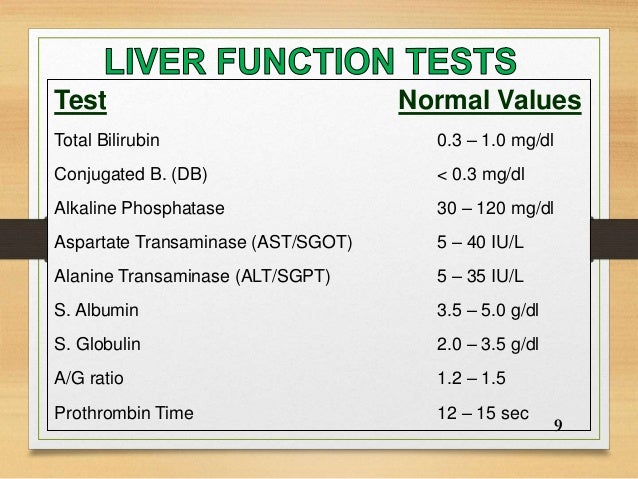 LIVER FUNCTION TESTS

| Test | Normal Values |
|---|---|
| Total Bilirubin | 0.3 – 1.0 mg/dl |
| Conjugated B. (DB) | < 0.3 mg/dl |
| Alkaline Phosphatase | 30 – 120 mg/dl |
| Aspartate Transaminase (AST/SGOT) | 5 – 40 IU/L |
| Alanine Transaminase (ALT/SGPT) | 5 – 35 IU/L |
| S. Albumin | 3.5 – 5.0 g/dl |
| S. Globulin | 2.0 – 3.5 g/dl |
| A/G ratio | 1.2 – 1.5 |
| Prothrombin Time | 12 – 15 sec |

9